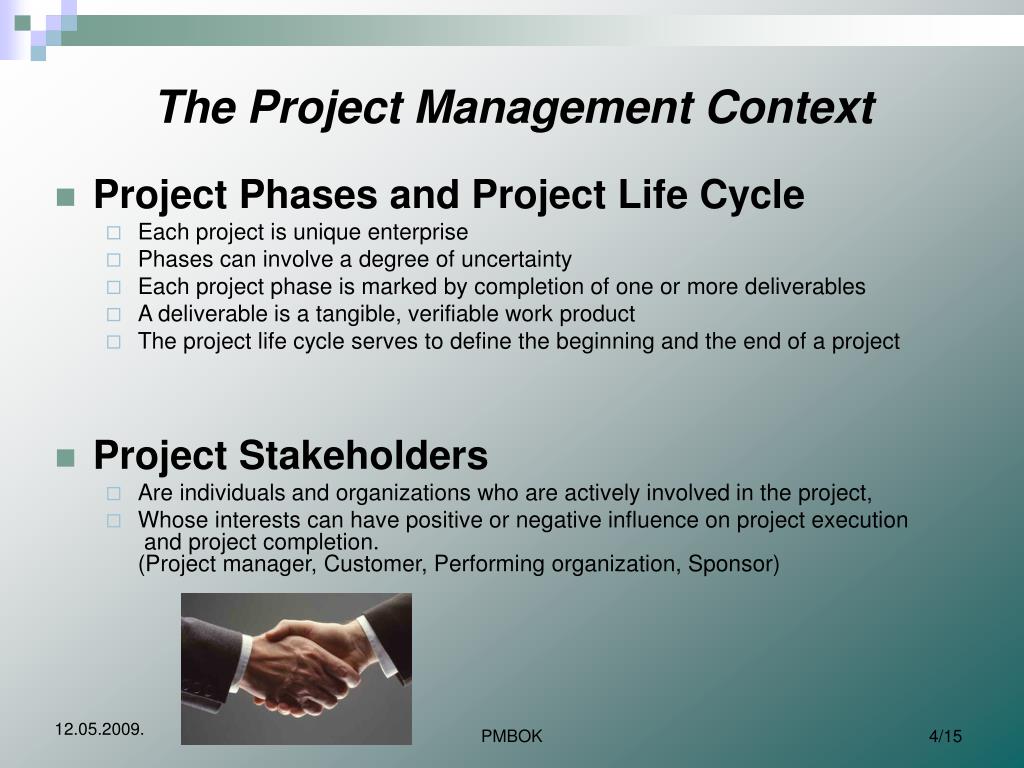 The Project Management Context

Project Phases and Project Life Cycle

Each project is unique enterprise

Phases can involve a degree of uncertainty

Each project phase is marked by completion of one or more deliverables

A deliverable is a tangible, verifiable work product

The project life cycle serves to define the beginning and the end of a project

Project Stakeholders

Are individuals and organizations who are actively involved in the project,

Whose interests can have positive or negative influence on project execution and project completion.
(Project manager, Customer, Performing organization, Sponsor)

12.05.2009.

PMBOK

4/15